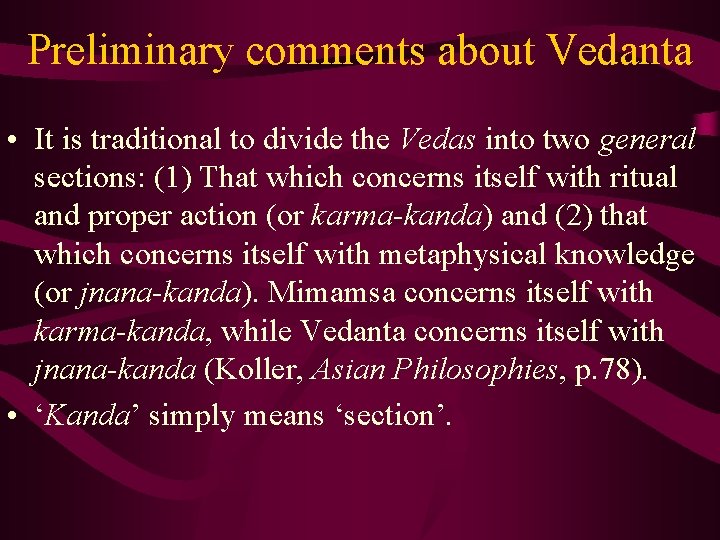 Preliminary comments about Vedanta

• It is traditional to divide the Vedas into two general sections: (1) That which concerns itself with ritual and proper action (or karma-kanda) and (2) that which concerns itself with metaphysical knowledge (or jnana-kanda). Mimamsa concerns itself with karma-kanda, while Vedanta concerns itself with jnana-kanda (Koller, Asian Philosophies, p.78).
• 'Kanda' simply means 'section'.